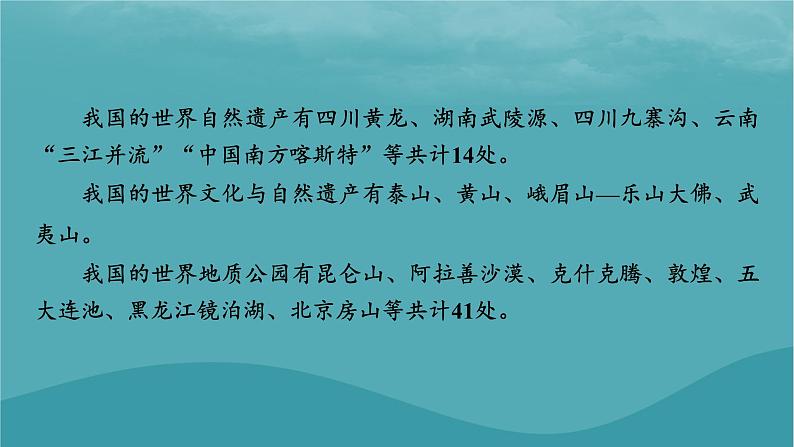 我国的世界自然遗产有四川黄龙、湖南武陵源、四川九寨沟、云南“三江并流”“中国南方喀斯特”等共计14处。

我国的世界文化与自然遗产有泰山、黄山、峨眉山—乐山大佛、武夷山。

我国的世界地质公园有昆仑山、阿拉善沙漠、克什克腾、敦煌、五大连池、黑龙江镜泊湖、北京房山等共计41处。